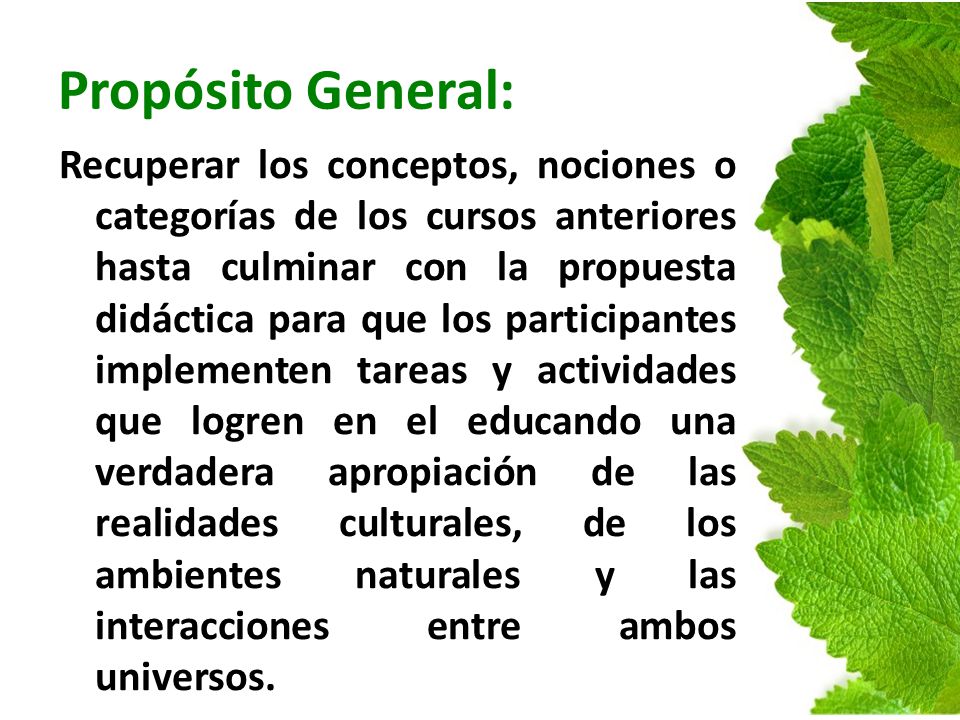 Propósito General:

Recuperar los conceptos, nociones o categorías de los cursos anteriores hasta culminar con la propuesta didáctica para que los participantes implementen tareas y actividades que logren en el educando una verdadera apropiación de las realidades culturales, de los ambientes naturales y las interacciones entre ambos universos.